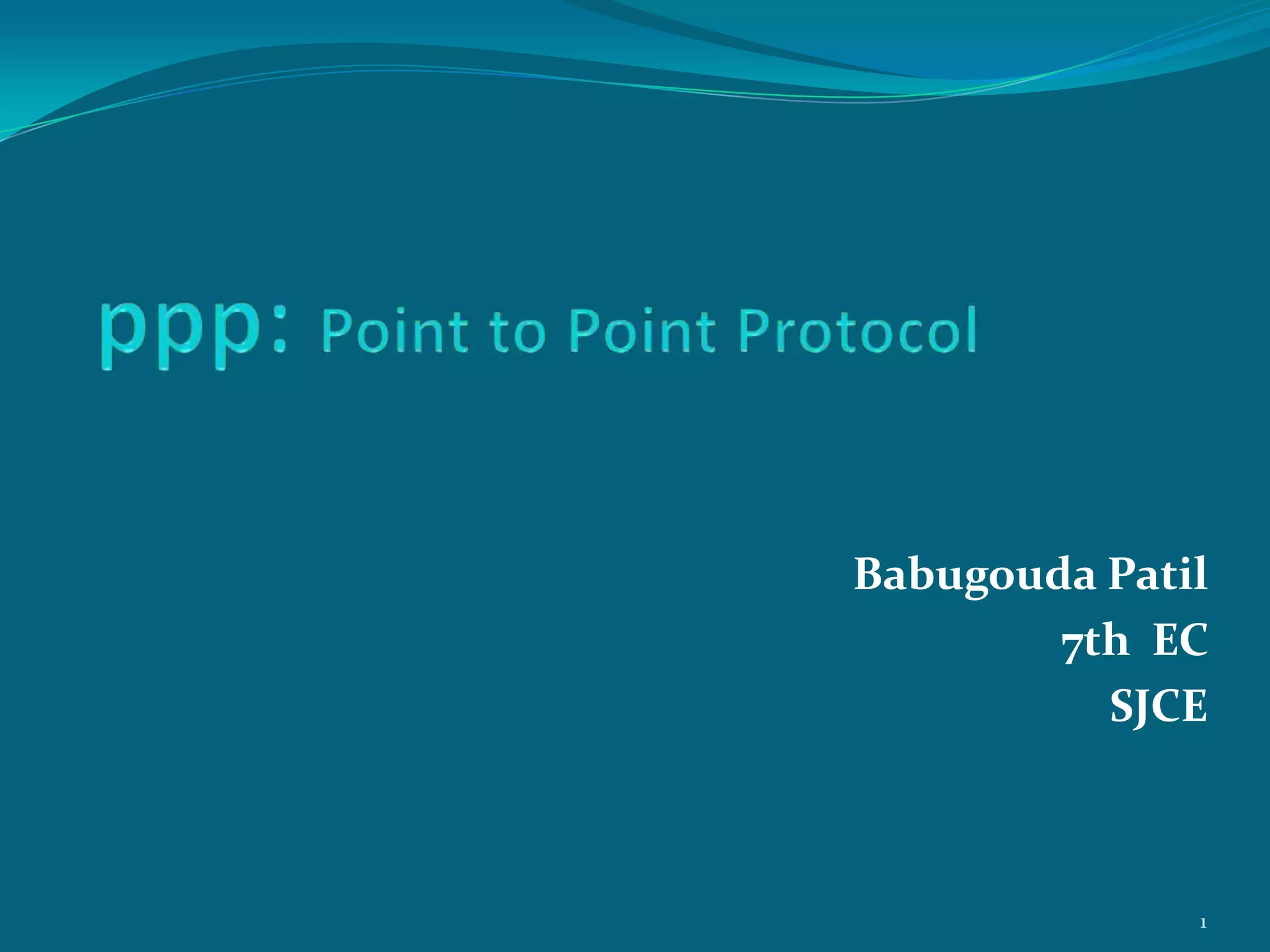 ppp: Point to Point Protocol

Babugouda Patil
7th EC
SJCE

1